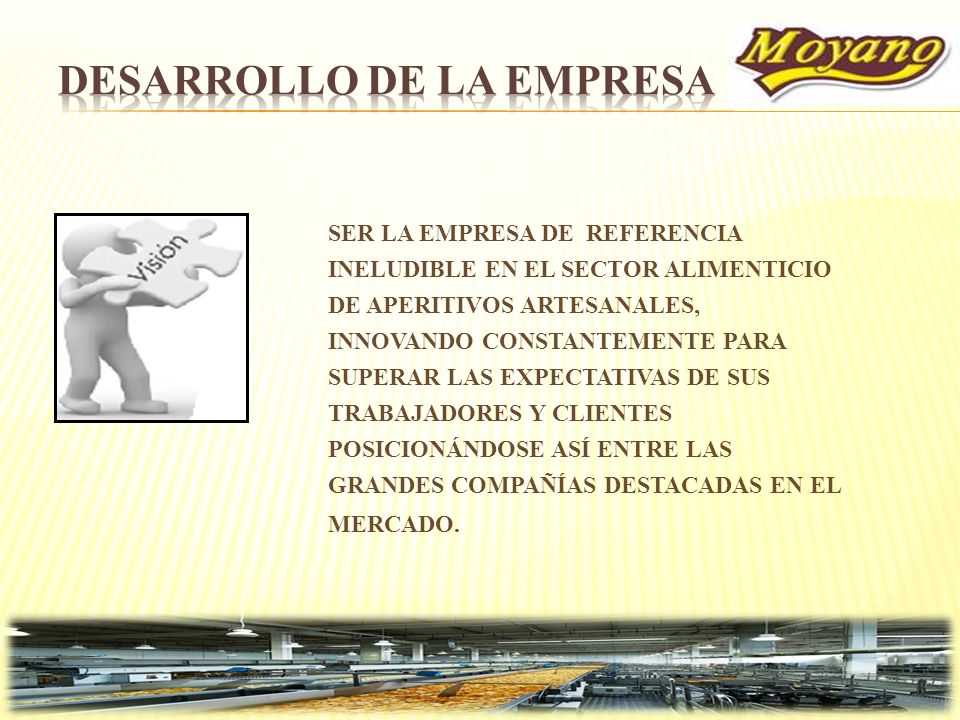 DESARROLLO DE LA EMPRESA

Moyano

Visión

SER LA EMPRESA DE REFERENCIA INELUDIBLE EN EL SECTOR ALIMENTICIO DE APERITIVOS ARTESANALES, INNOVANDO CONSTANTEMENTE PARA SUPERAR LAS EXPECTATIVAS DE SUS TRABAJADORES Y CLIENTES POSICIONÁNDOSE ASÍ ENTRE LAS GRANDES COMPAÑÍAS DESTACADAS EN EL MERCADO.